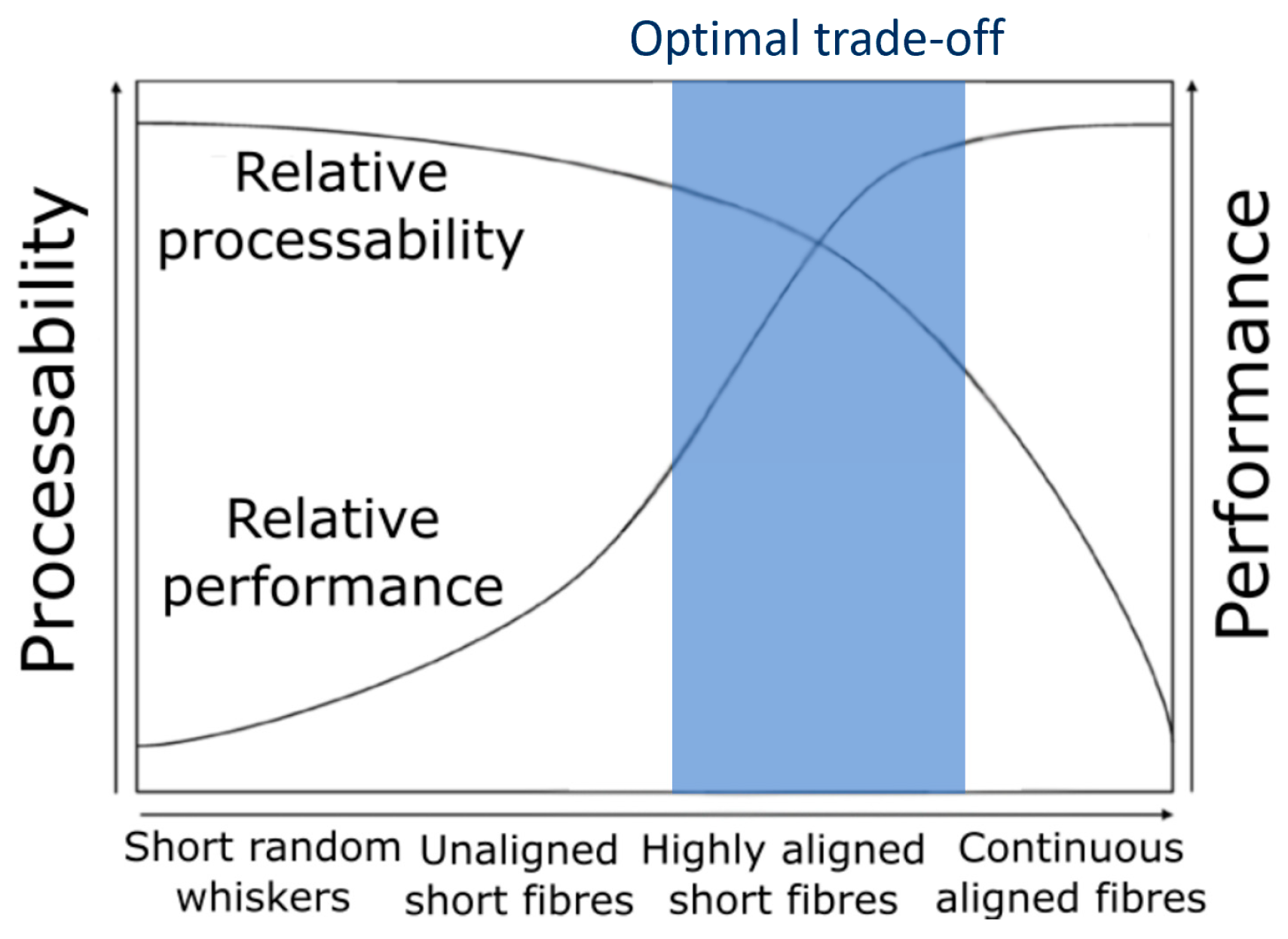 Optimal trade-off

Processability

Relative processability

Relative performance

Performance

Short random whiskers

Unaligned short fibres

Highly aligned short fibres

Continuous aligned fibres